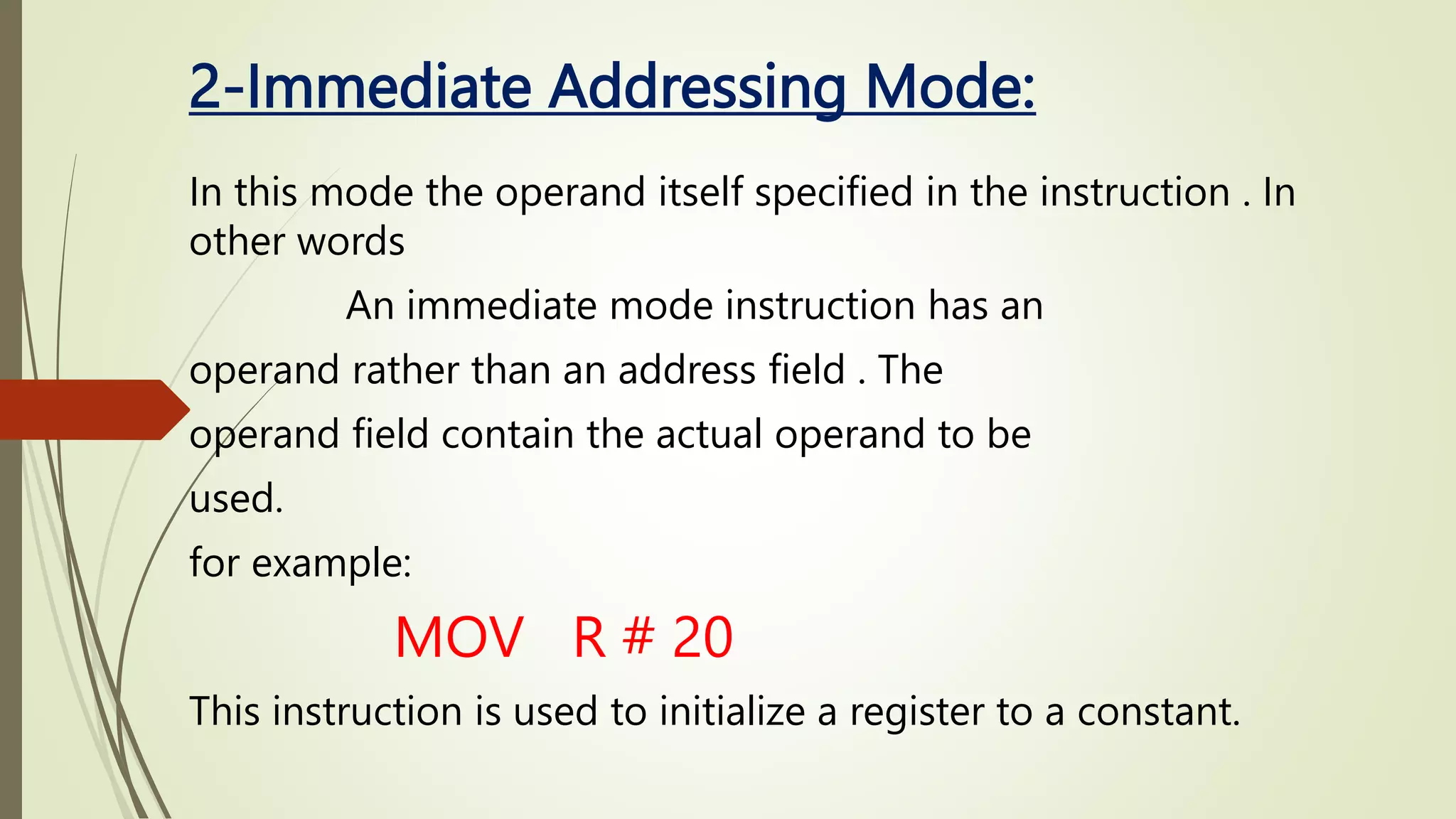 2-Immediate Addressing Mode:

In this mode the operand itself specified in the instruction . In other words

An immediate mode instruction has an operand rather than an address field . The operand field contain the actual operand to be used.

for example:

MOV R # 20

This instruction is used to initialize a register to a constant.